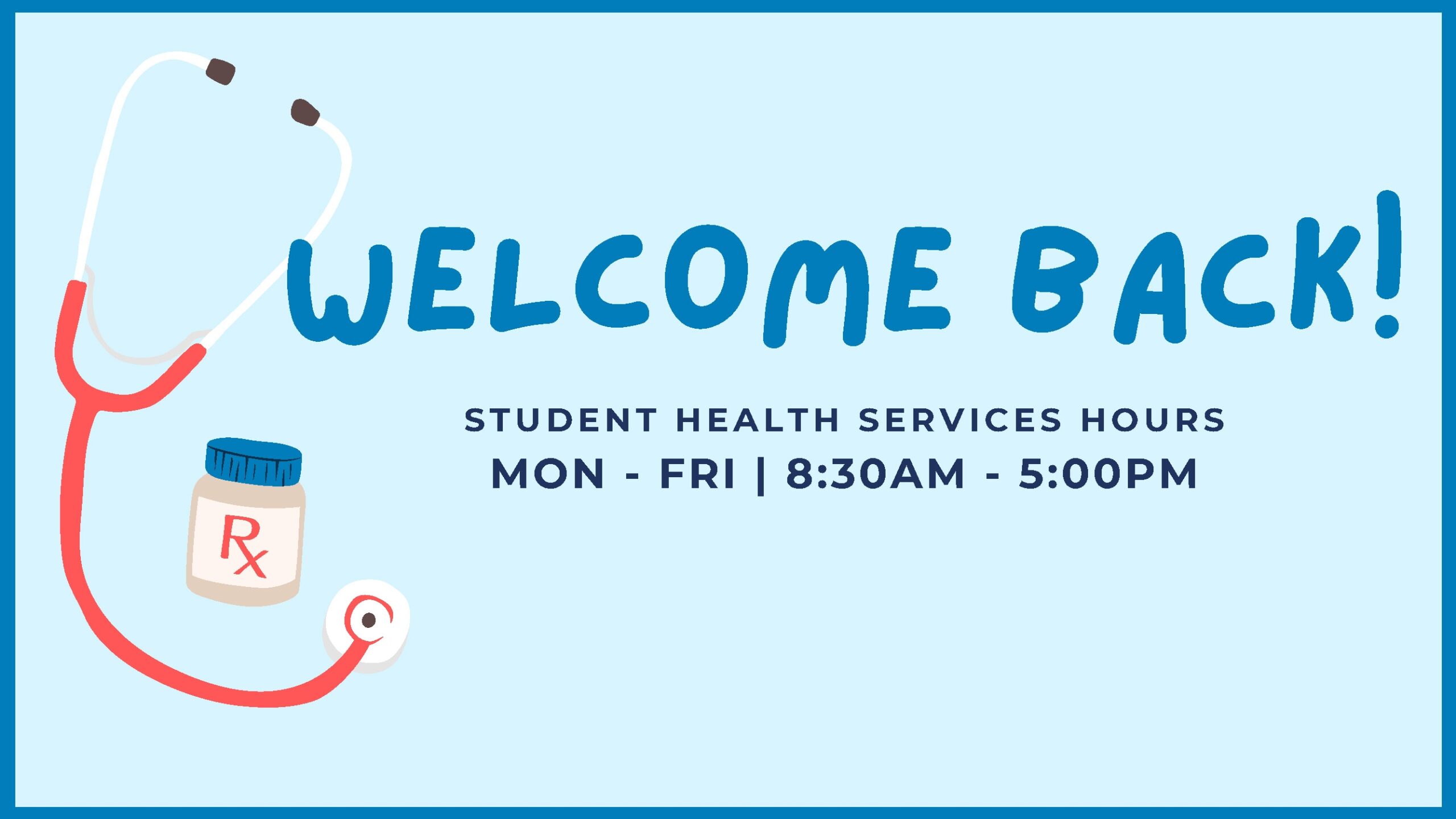 WELCOME BACK!

STUDENT HEALTH SERVICES HOURS
MON - FRI | 8:30AM - 5:00PM

Rx